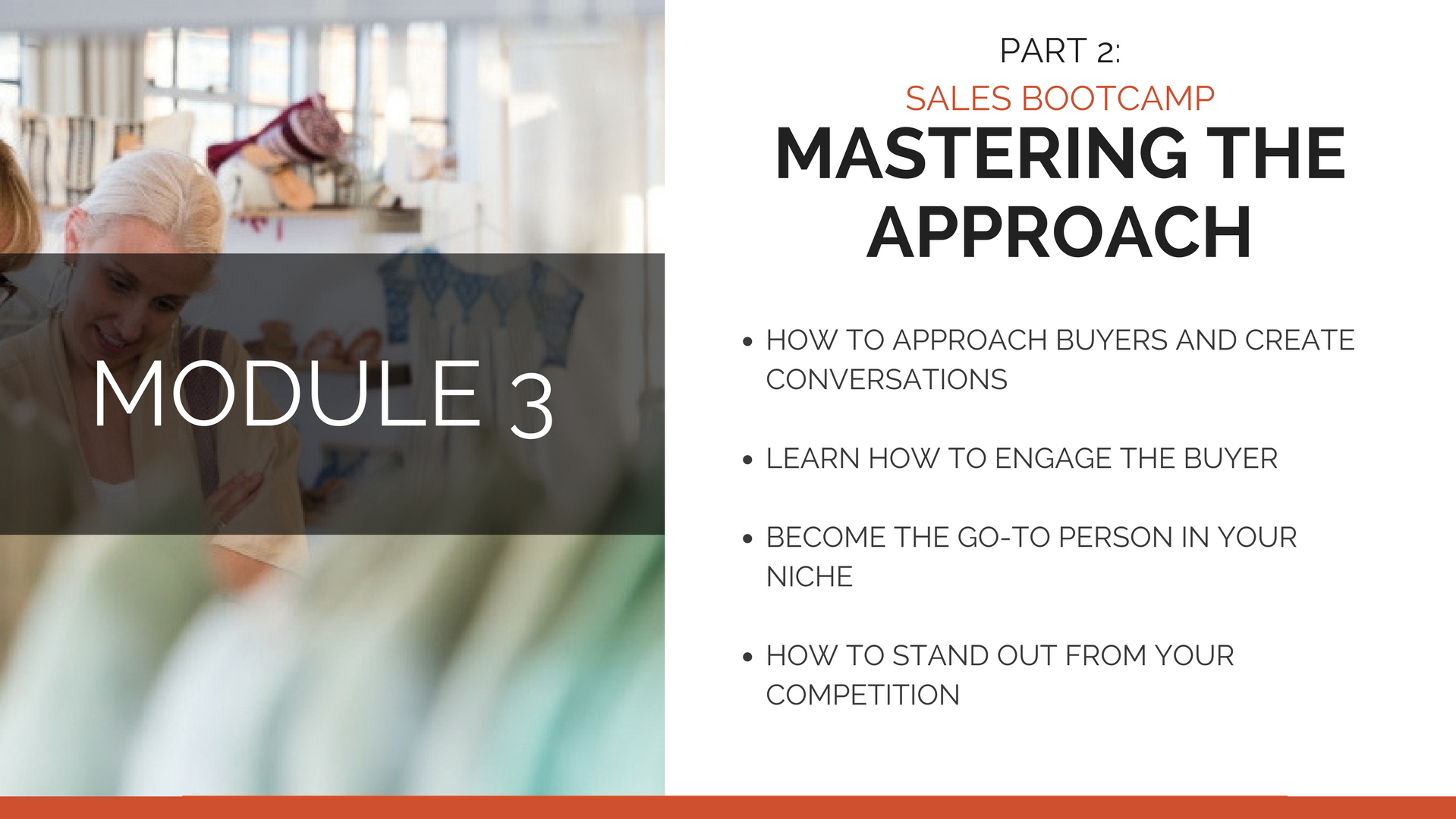 MODULE 3

PART 2:

SALES BOOTCAMP

MASTERING THE APPROACH

• HOW TO APPROACH BUYERS AND CREATE CONVERSATIONS

• LEARN HOW TO ENGAGE THE BUYER

• BECOME THE GO-TO PERSON IN YOUR NICHE

• HOW TO STAND OUT FROM YOUR COMPETITION